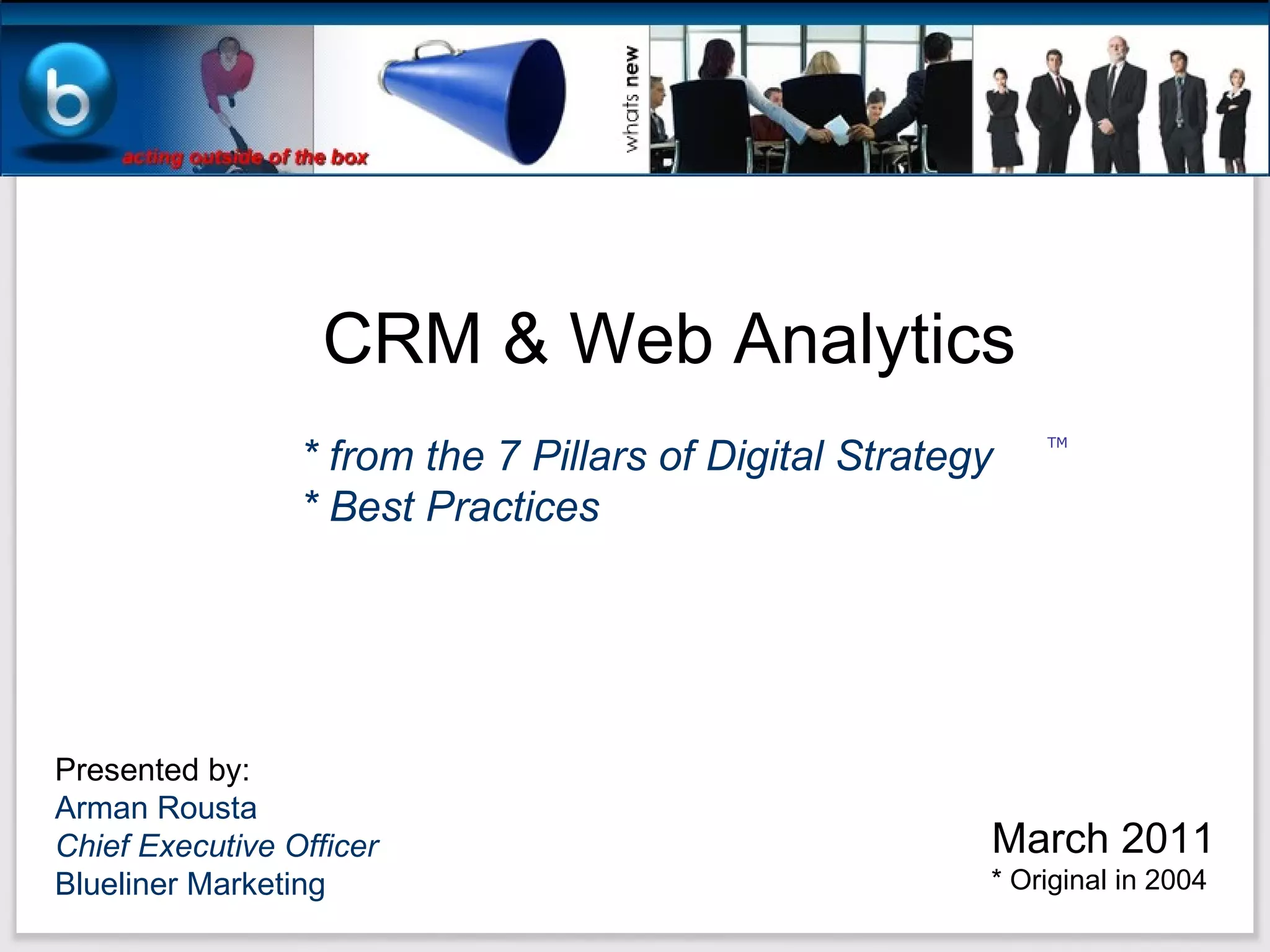 b

acting outside of the box

whats new

CRM & Web Analytics

* from the 7 Pillars of Digital Strategy ™
* Best Practices

Presented by:
Arman Rousta
Chief Executive Officer
Blueliner Marketing

March 2011
* Original in 2004